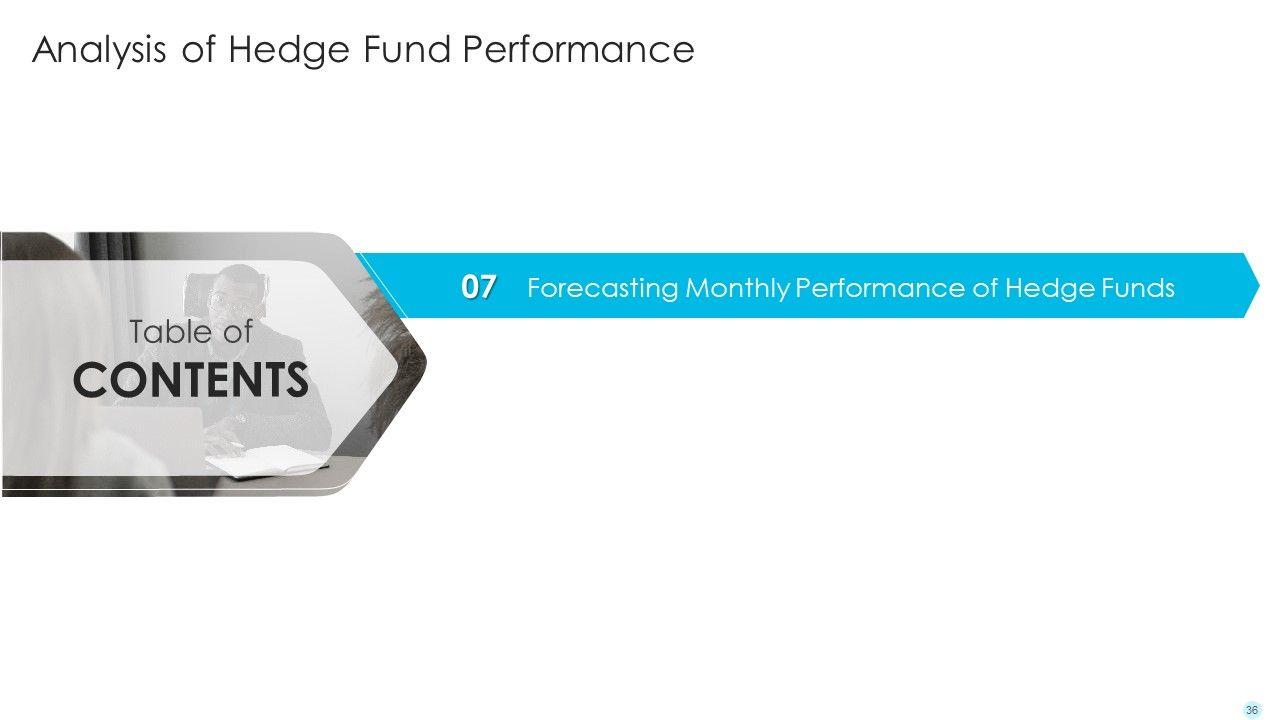 Analysis of Hedge Fund Performance

Table of
CONTENTS

07 Forecasting Monthly Performance of Hedge Funds

36